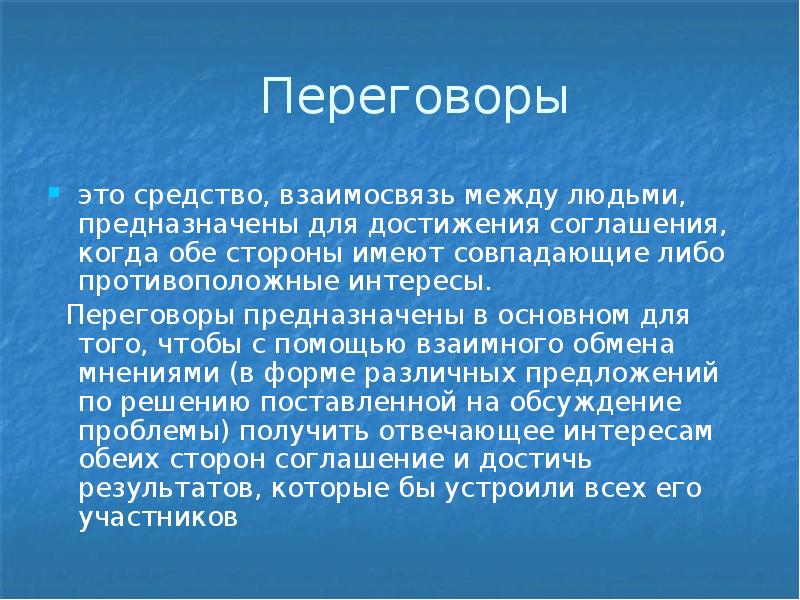 Переговоры

это средство, взаимосвязь между людьми, предназначены для достижения соглашения, когда обе стороны имеют совпадающие либо противоположные интересы.

Переговоры предназначены в основном для того, чтобы с помощью взаимного обмена мнениями (в форме различных предложений по решению поставленной на обсуждение проблемы) получить отвечающее интересам обеих сторон соглашение и достичь результатов, которые бы устроили всех его участников